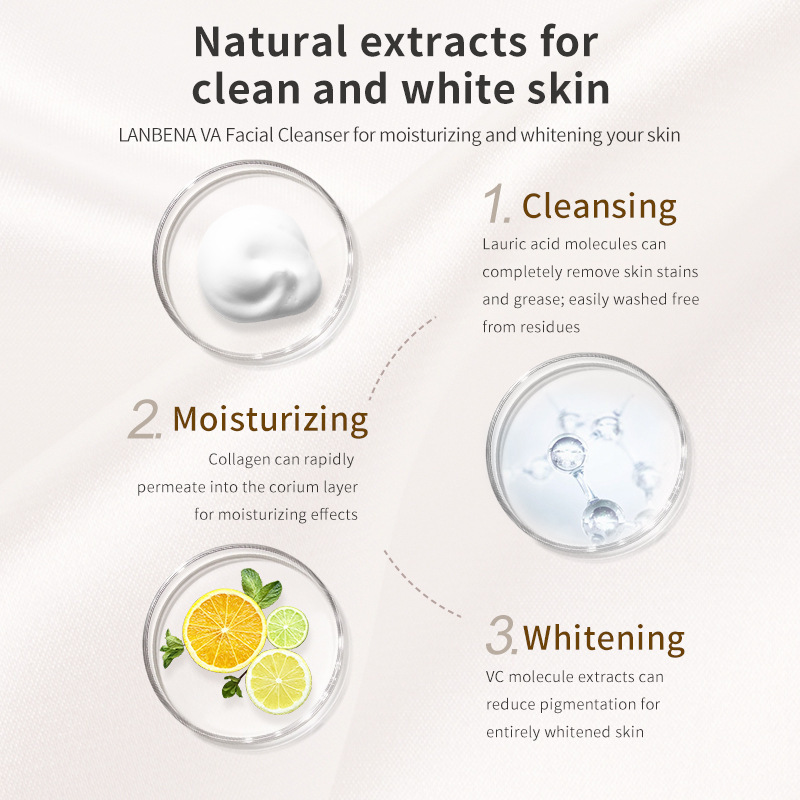 Natural extracts for clean and white skin

LANBENA VA Facial Cleanser for moisturizing and whitening your skin

1. Cleansing

Lauric acid molecules can completely remove skin stains and grease; easily washed free from residues

2. Moisturizing

Collagen can rapidly permeate into the corium layer for moisturizing effects

3. Whitening

VC molecule extracts can reduce pigmentation for entirely whitened skin